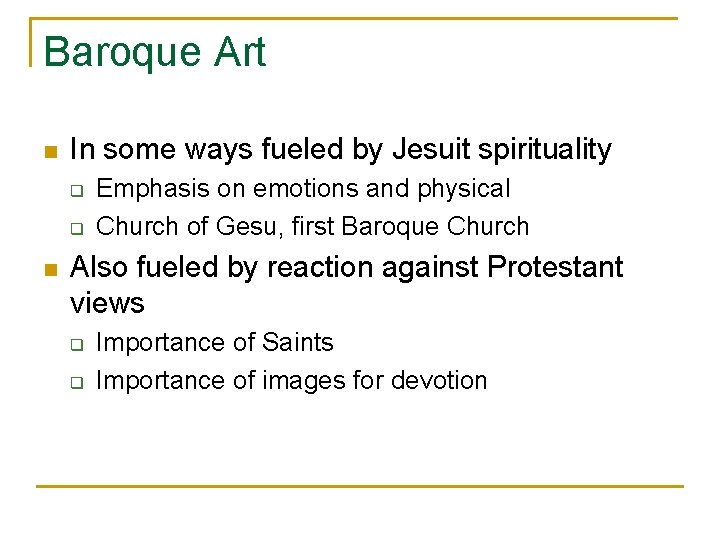 Baroque Art

- In some ways fueled by Jesuit spirituality
  - Emphasis on emotions and physical
  - Church of Gesu, first Baroque Church
- Also fueled by reaction against Protestant views
  - Importance of Saints
  - Importance of images for devotion